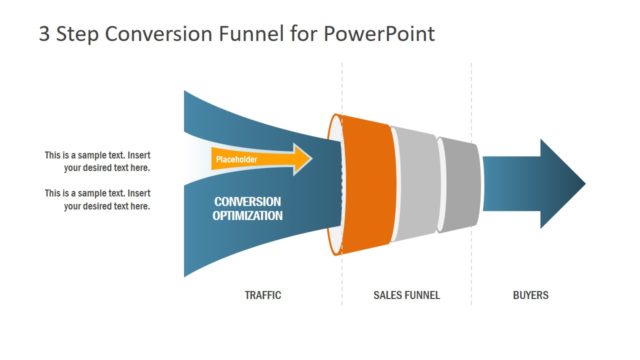 3 Step Conversion Funnel for PowerPoint

This is a sample text. Insert your desired text here.

This is a sample text. Insert your desired text here.

Placeholder

CONVERSION OPTIMIZATION

TRAFFIC

SALES FUNNEL

BUYERS